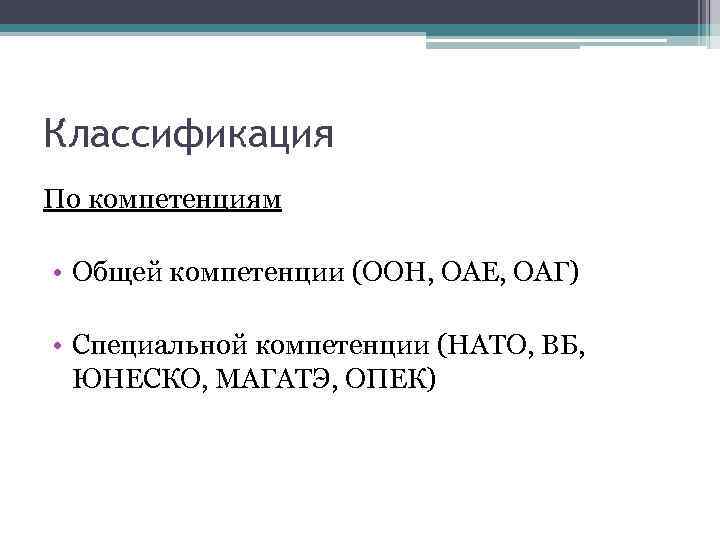 Классификация

По компетенциям

• Общей компетенции (ООН, ОАЕ, ОАГ)

• Специальной компетенции (НАТО, ВБ, ЮНЕСКО, МАГАТЭ, ОПЕК)